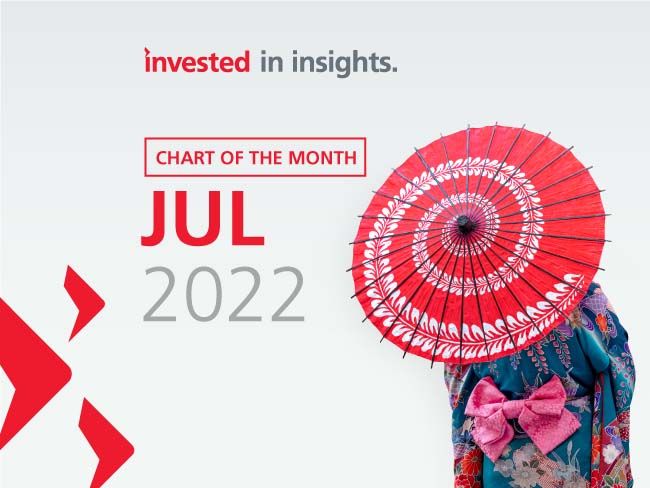 invested in insights.

CHART OF THE MONTH

JUL

2022